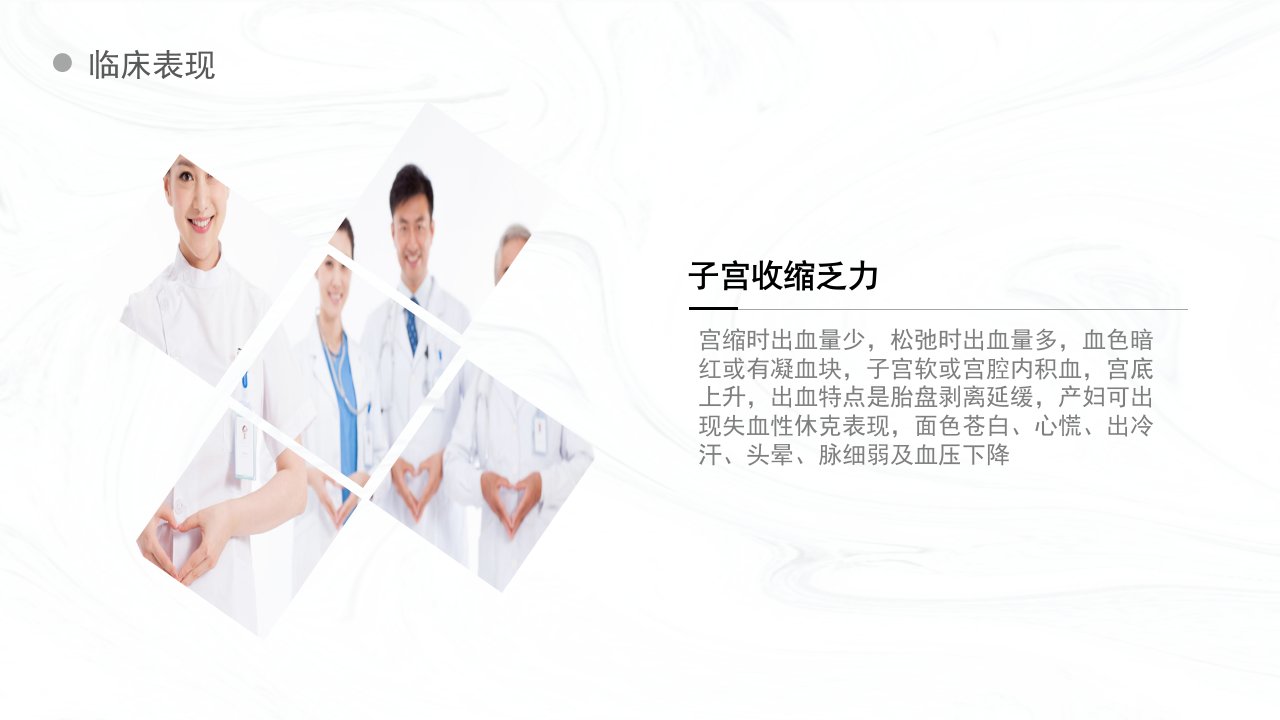 临床表现

子宫收缩乏力

宫缩时出血量少，松弛时出血量多，血色暗红或有凝血块，子宫软或宫腔内积血，宫底上升，出血特点是胎盘剥离延缓，产妇可出现失血性休克表现，面色苍白、心慌、出冷汗、头晕、脉细弱及血压下降